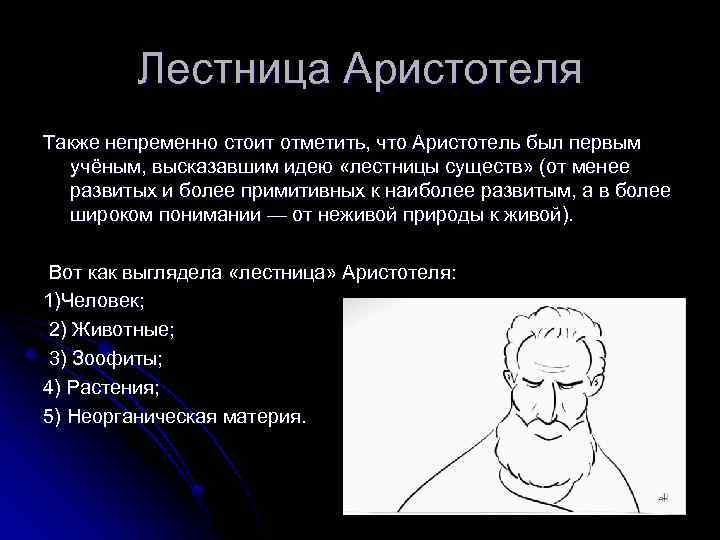 Лестница Аристотеля

Также непременно стоит отметить, что Аристотель был первым учёным, высказавшим идею «лестницы существ» (от менее развитых и более примитивных к наиболее развитым, а в более широком понимании — от неживой природы к живой).

Вот как выглядела «лестница» Аристотеля:
1)Человек;
2) Животные;
3) Зоофиты;
4) Растения;
5) Неорганическая материя.